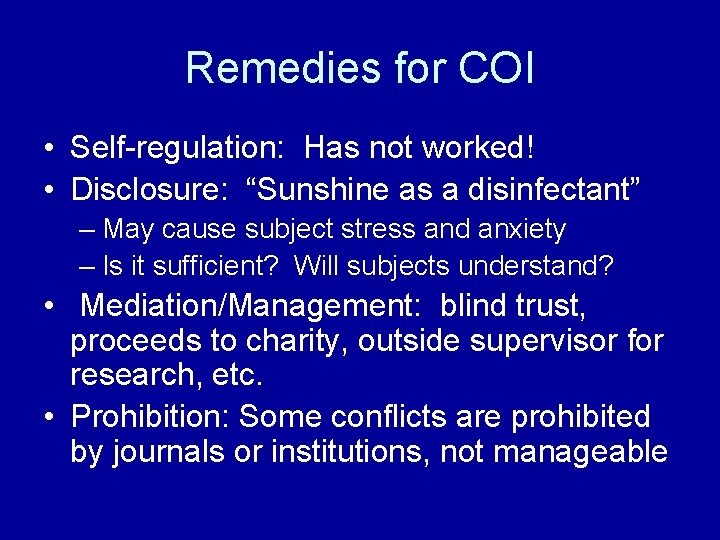 Remedies for COI

• Self-regulation: Has not worked!
• Disclosure: “Sunshine as a disinfectant”
  – May cause subject stress and anxiety
  – Is it sufficient? Will subjects understand?
• Mediation/Management: blind trust, proceeds to charity, outside supervisor for research, etc.
• Prohibition: Some conflicts are prohibited by journals or institutions, not manageable